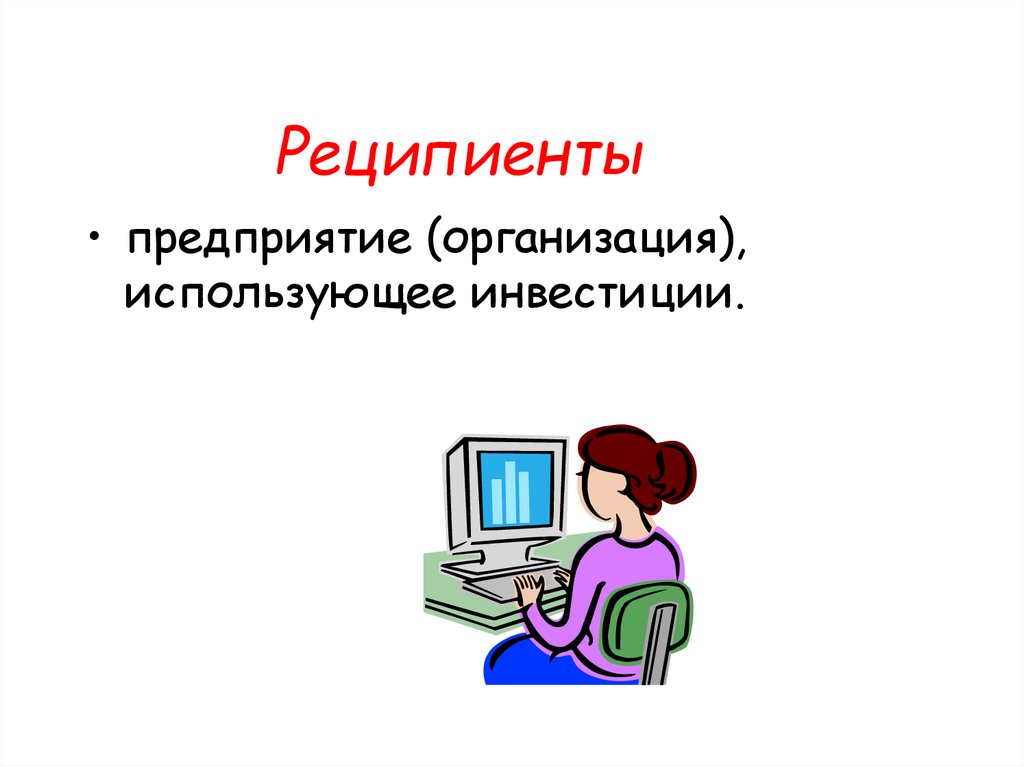 Реципиенты

• предприятие (организация), использующее инвестиции.